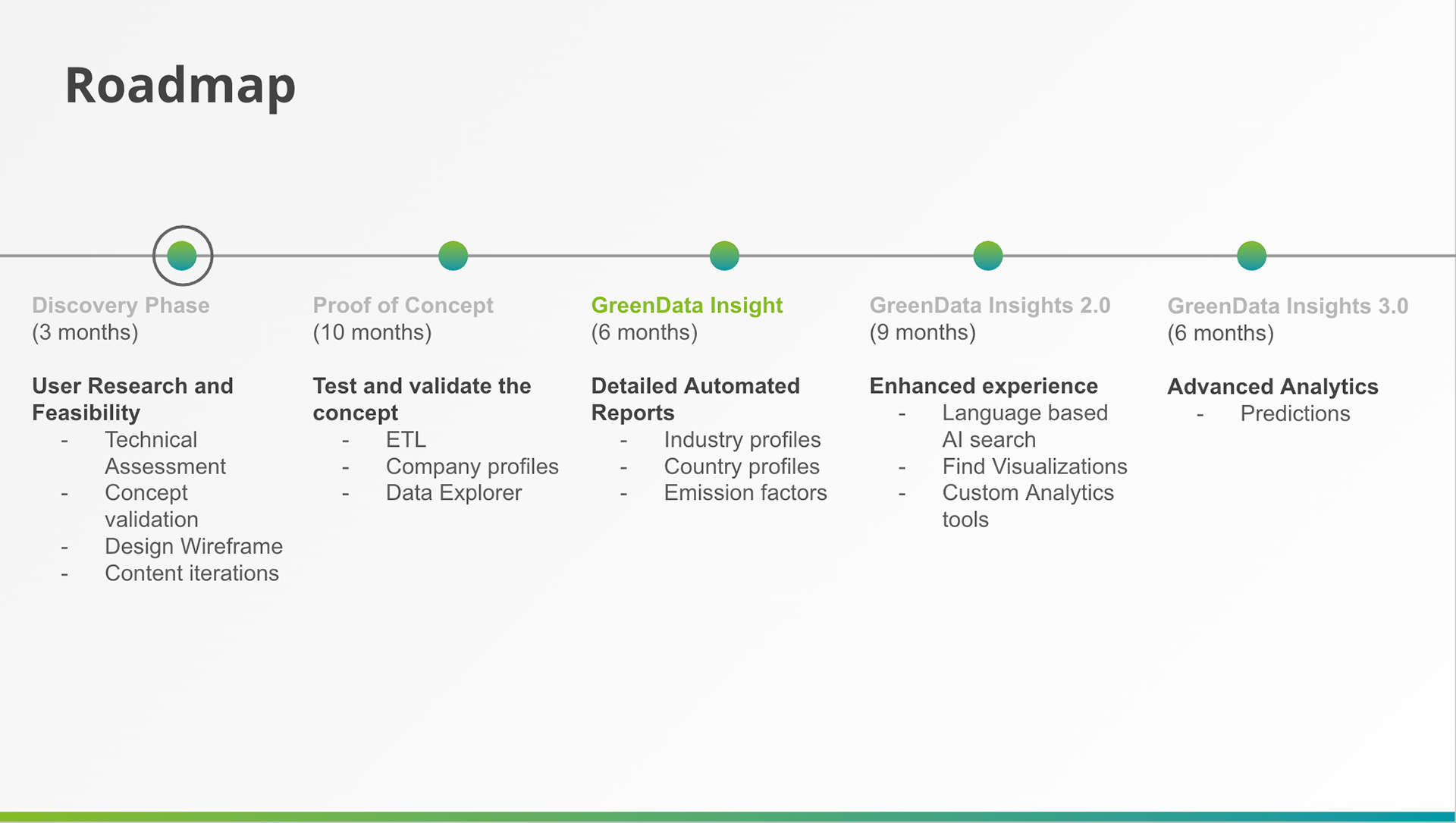 Roadmap

Discovery Phase
(3 months)

User Research and Feasibility
- Technical Assessment
- Concept validation
- Design Wireframe
- Content iterations

Proof of Concept
(10 months)

Test and validate the concept
- ETL
- Company profiles
- Data Explorer

GreenData Insight
(6 months)

Detailed Automated Reports
- Industry profiles
- Country profiles
- Emission factors

GreenData Insights 2.0
(9 months)

Enhanced experience
- Language based AI search
- Find Visualizations
- Custom Analytics tools

GreenData Insights 3.0
(6 months)

Advanced Analytics
- Predictions